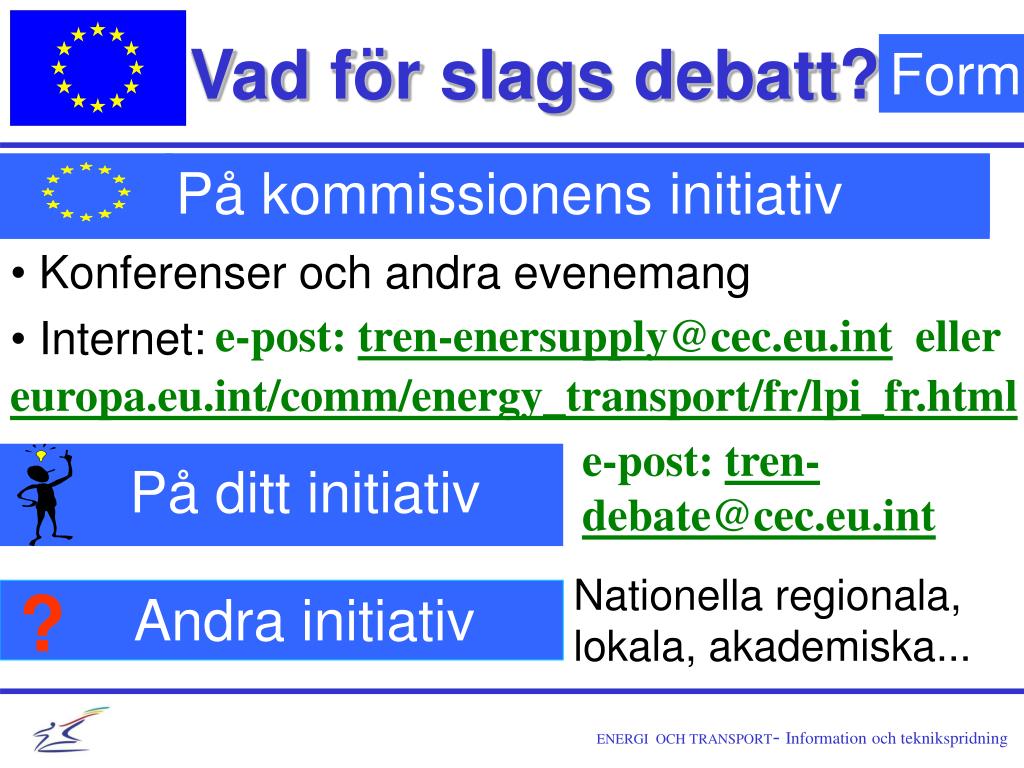 Vad för slags debatt? Form

På kommissionens initiativ

• Konferenser och andra evenemang

• Internet: e-post: tren-enersupply@cec.eu.int eller europa.eu.int/comm/energy_transport/fr/lpi_fr.html

På ditt initiativ

e-post: tren-debate@cec.eu.int

?

Andra initiativ

Nationella regionala, lokala, akademiska...

ENERGI OCH TRANSPORT- Information och teknikspridning